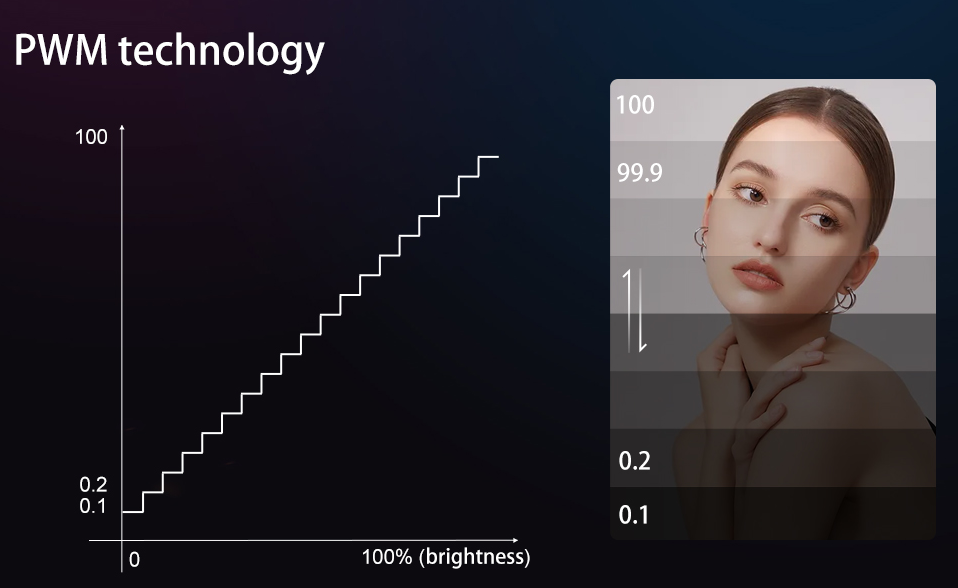 PWM technology

100

0.2
0.1

0

100% (brightness)

100

99.9

0.2

0.1